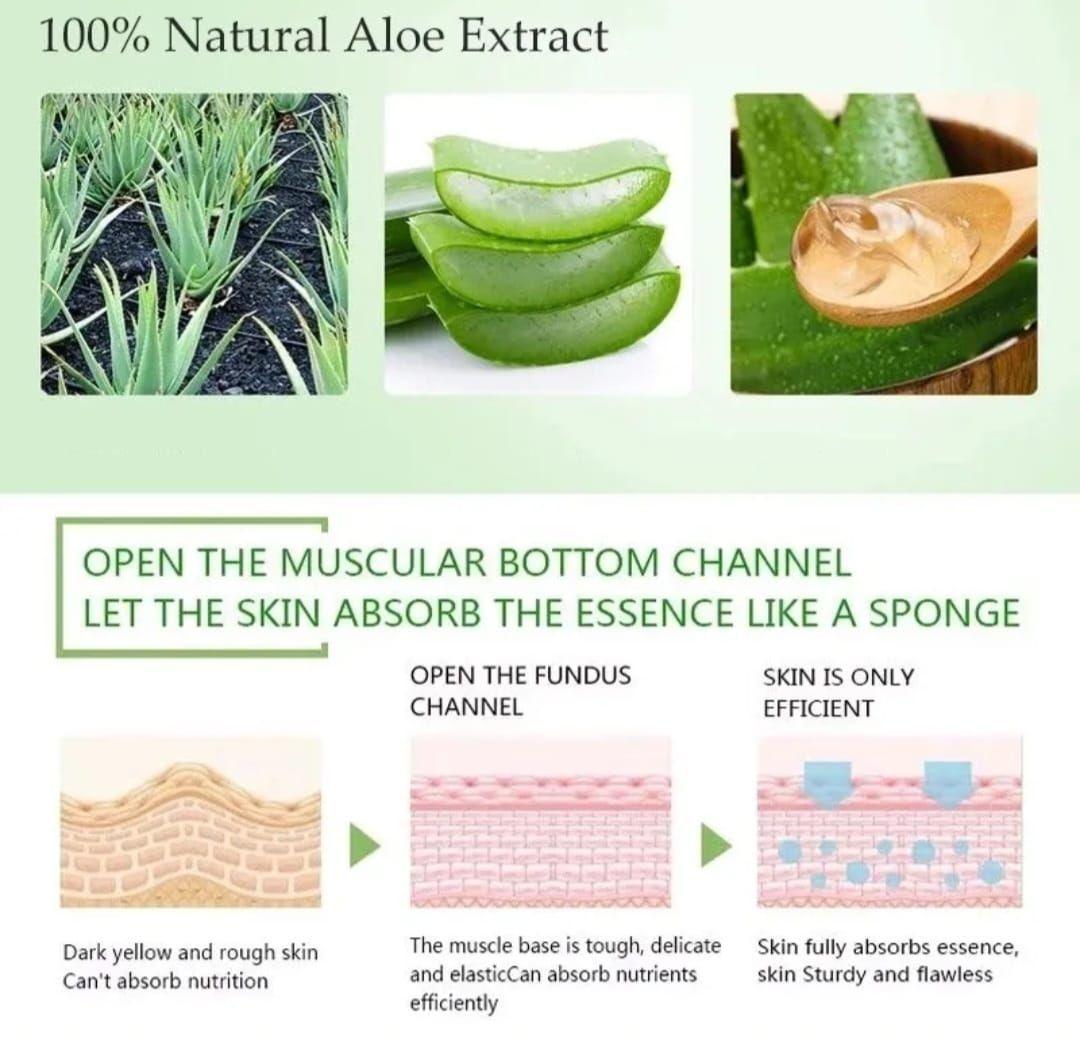 100% Natural Aloe Extract

OPEN THE MUSCULAR BOTTOM CHANNEL
LET THE SKIN ABSORB THE ESSENCE LIKE A SPONGE

OPEN THE FUNDUS CHANNEL

SKIN IS ONLY EFFICIENT

Dark yellow and rough skin
Can't absorb nutrition

The muscle base is tough, delicate and elasticCan absorb nutrients efficiently

Skin fully absorbs essence, skin Sturdy and flawless